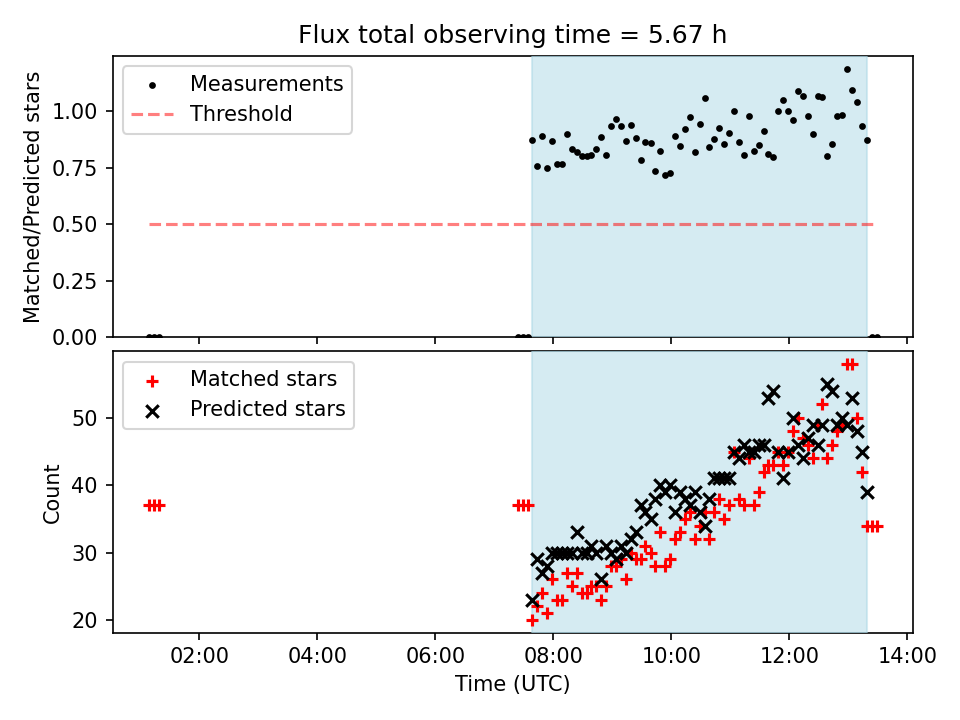 Flux total observing time = 5.67 h

Measurements
Threshold

Matched/Predicted stars

1.00
0.75
0.50
0.25
0.00

Matched stars
Predicted stars

Count

50
40
30
20

02:00
04:00
06:00
08:00
10:00
12:00
14:00

Time (UTC)